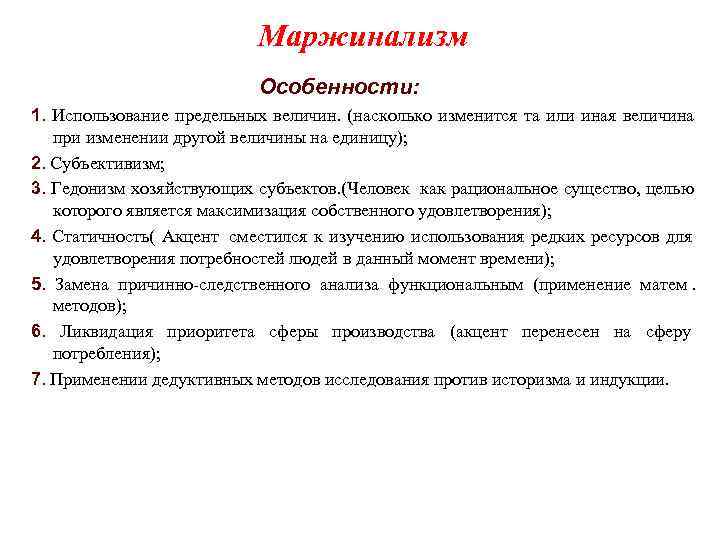 Маржинализм

Особенности:

1. Использование предельных величин. (насколько изменится та или иная величина при изменении другой величины на единицу);

2. Субъективизм;

3. Гедонизм хозяйствующих субъектов.(Человек как рациональное существо, целью которого является максимизация собственного удовлетворения);

4. Статичность( Акцент сместился к изучению использования редких ресурсов для удовлетворения потребностей людей в данный момент времени);

5. Замена причинно-следственного анализа функциональным (применение матем . методов);

6. Ликвидация приоритета сферы производства (акцент перенесен на сферу потребления);

7. Применении дедуктивных методов исследования против историзма и индукции.